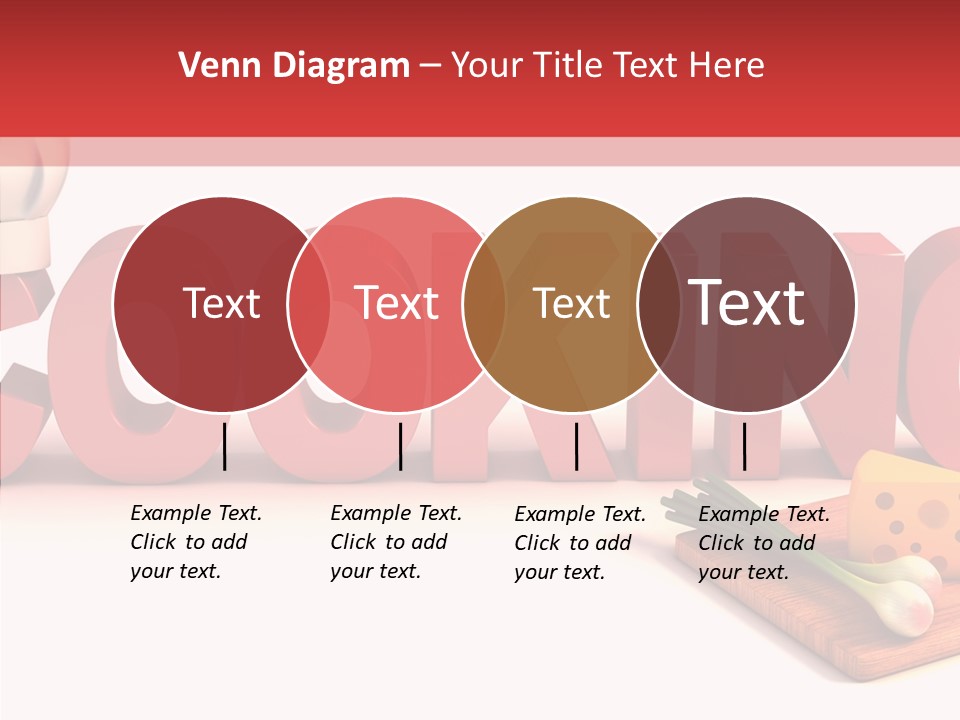 Venn Diagram – Your Title Text Here

Text

Text

Text

Text

Example Text. Click to add your text.

Example Text. Click to add your text.

Example Text. Click to add your text.

Example Text. Click to add your text.